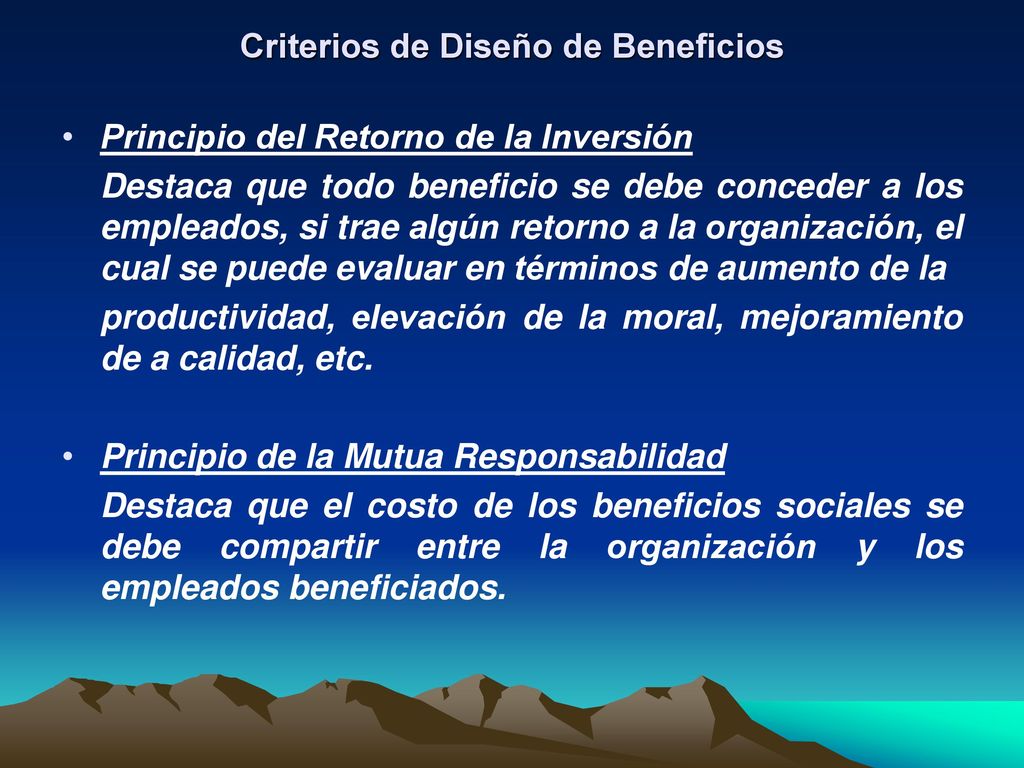 Criterios de Diseño de Beneficios

• Principio del Retorno de la Inversión

Destaca que todo beneficio se debe conceder a los empleados, si trae algún retorno a la organización, el cual se puede evaluar en términos de aumento de la productividad, elevación de la moral, mejoramiento de a calidad, etc.

• Principio de la Mutua Responsabilidad

Destaca que el costo de los beneficios sociales se debe compartir entre la organización y los empleados beneficiados.